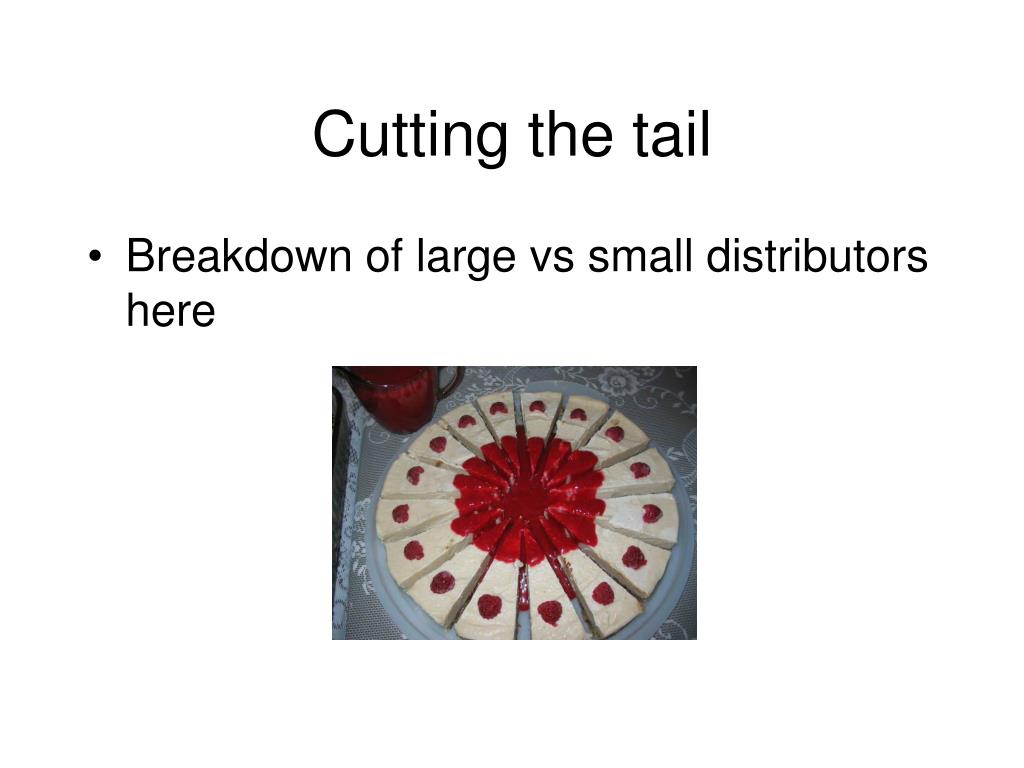 Cutting the tail

• Breakdown of large vs small distributors here